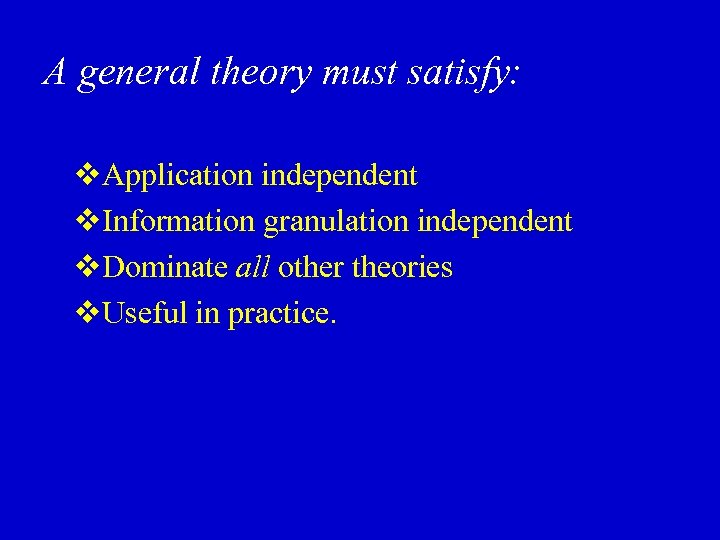 A general theory must satisfy:

❖Application independent
❖Information granulation independent
❖Dominate all other theories
❖Useful in practice.